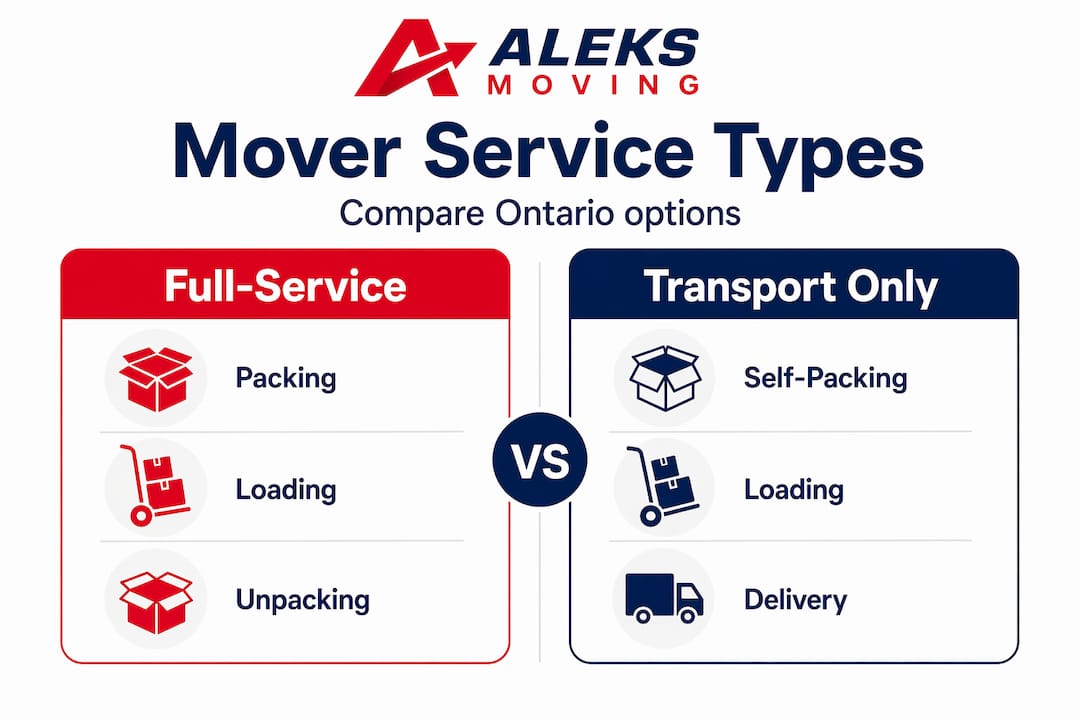 ALEKS
MOVING

Mover Service Types

Compare Ontario options

Full-Service

Packing

Loading

Unpacking

VS

Transport Only

Self-Packing

Loading

Delivery